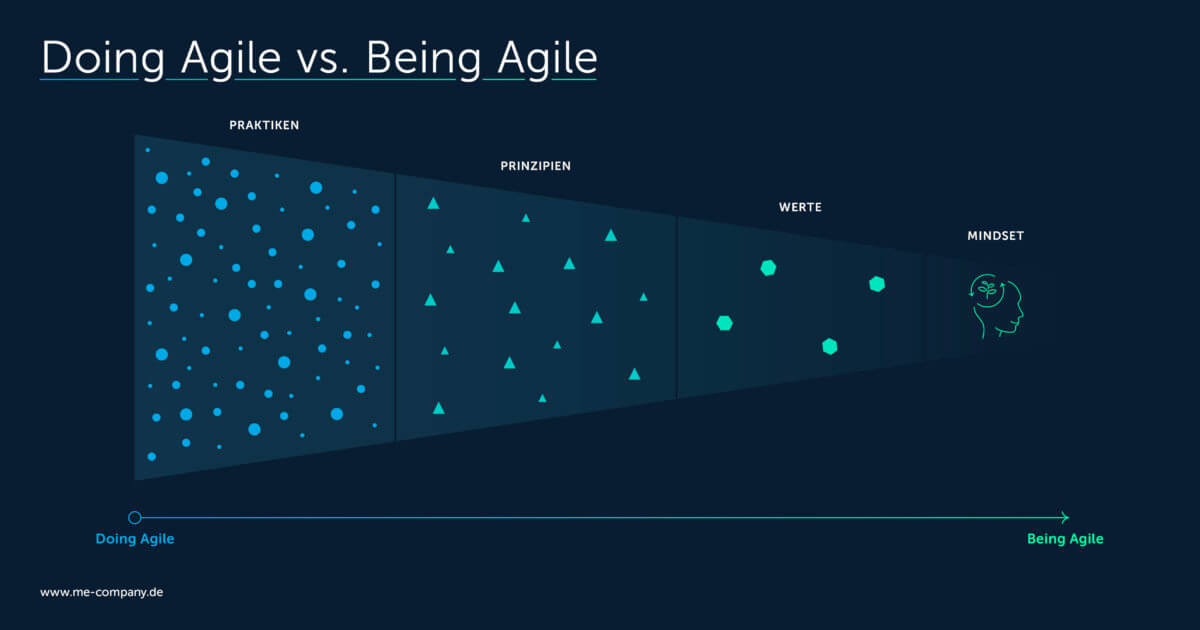 Doing Agile vs. Being Agile

PRAKTIKEN

PRINZIPIEN

WERTE

MINDSET

Doing Agile

Being Agile

www.me-company.de